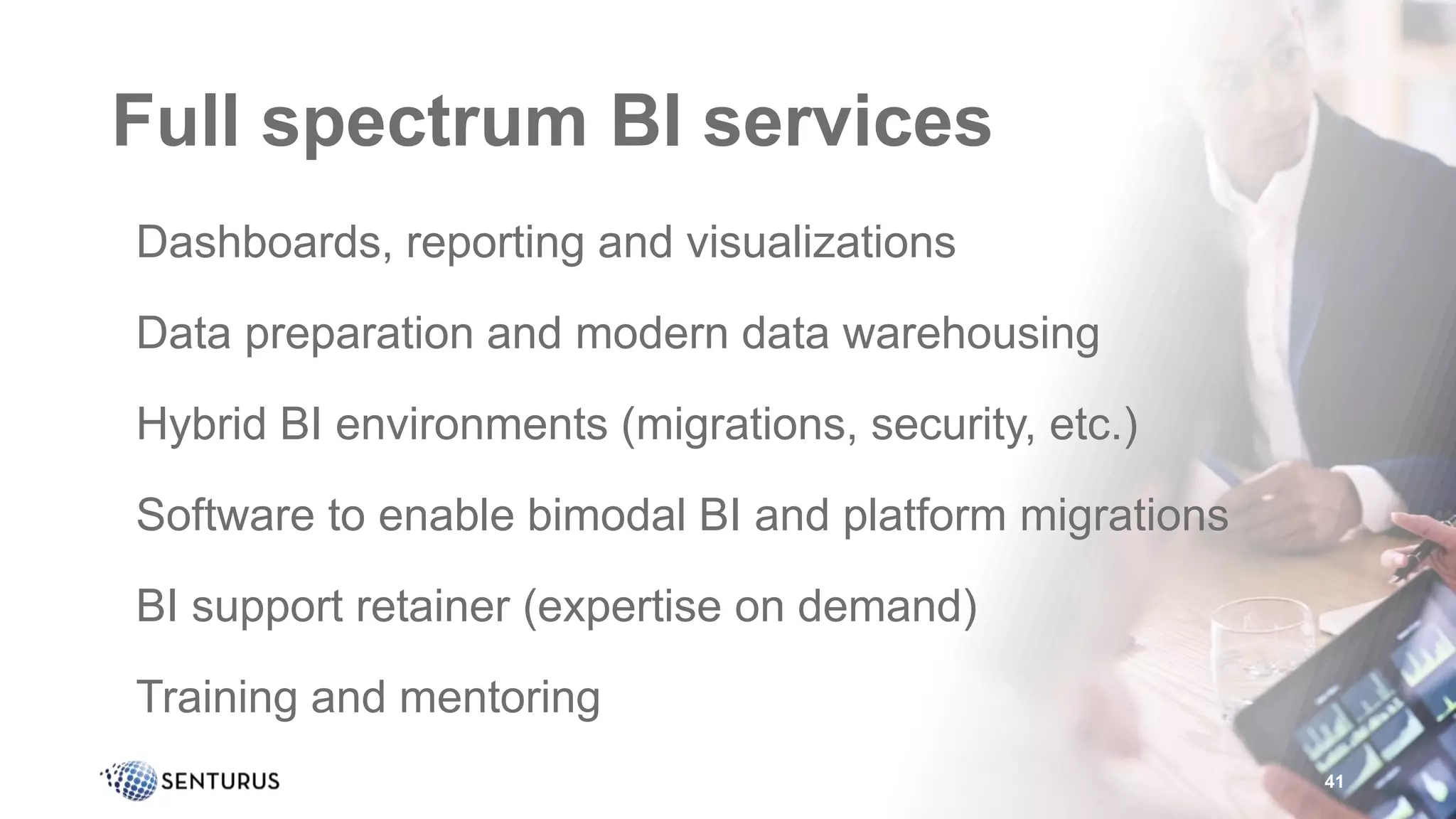 Full spectrum BI services

Dashboards, reporting and visualizations

Data preparation and modern data warehousing

Hybrid BI environments (migrations, security, etc.)

Software to enable bimodal BI and platform migrations

BI support retainer (expertise on demand)

Training and mentoring

SENTURUS

41